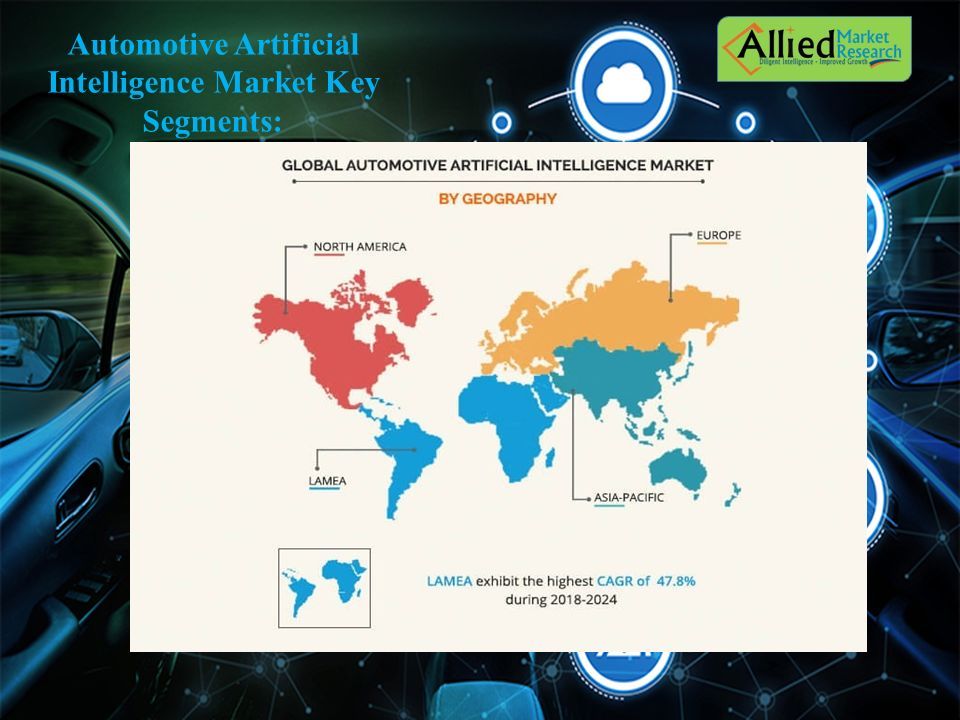 Automotive Artificial Intelligence Market Key Segments:

Allied Market Research
Diligent Intelligence - Improved Growth

GLOBAL AUTOMOTIVE ARTIFICIAL INTELLIGENCE MARKET

BY GEOGRAPHY

NORTH AMERICA

EUROPE

LAMEA

ASIA-PACIFIC

LAMEA exhibit the highest CAGR of 47.8% during 2018-2024